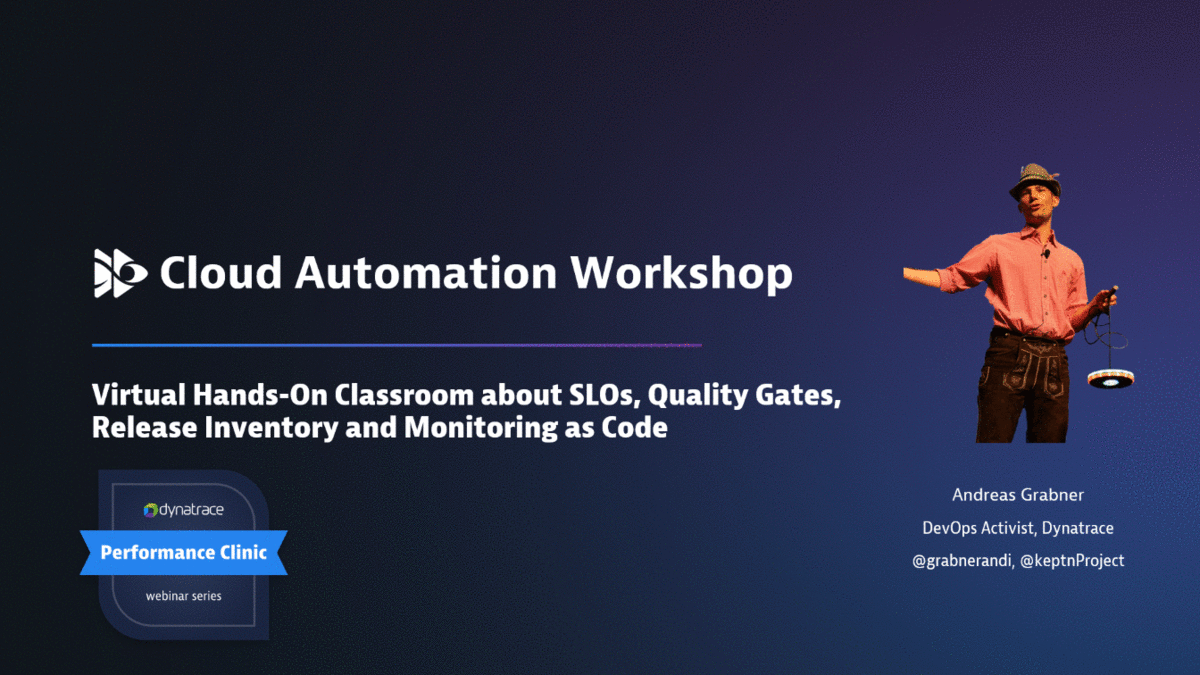 Cloud Automation Workshop

Virtual Hands-On Classroom about SLOs, Quality Gates, Release Inventory and Monitoring as Code

dynatrace
Performance Clinic
webinar series

Andreas Grabner
DevOps Activist, Dynatrace
@grabnerandi, @keptnProject